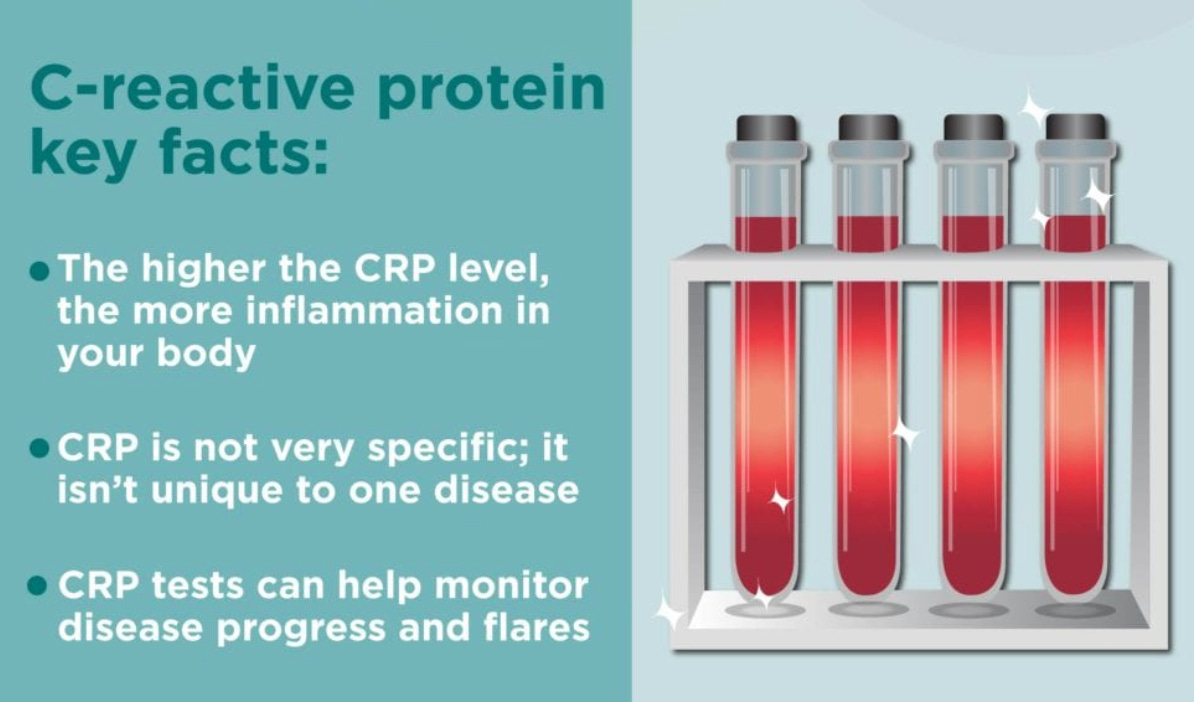 C-reactive protein key facts:

• The higher the CRP level, the more inflammation in your body

• CRP is not very specific; it isn't unique to one disease

• CRP tests can help monitor disease progress and flares